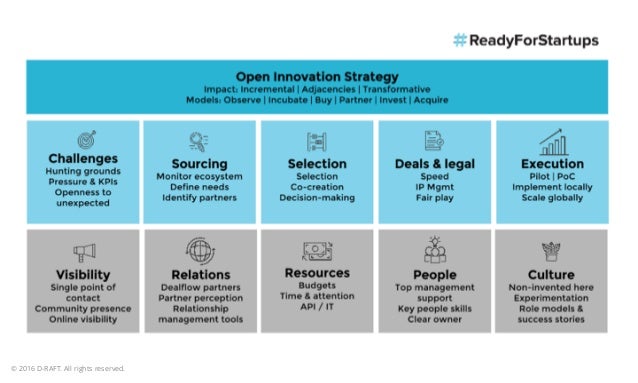 #ReadyForStartups

Open Innovation Strategy
Impact: Incremental | Adjacencies | Transformative
Models: Observe | Incubate | Buy | Partner | Invest | Acquire

Challenges
Hunting grounds
Pressure & KPIs
Openness to unexpected

Sourcing
Monitor ecosystem
Define needs
Identify partners

Selection
Selection
Co-creation
Decision-making

Deals & legal
Speed
IP Mgmt
Fair play

Execution
Pilot | PoC
Implement locally
Scale globally

Visibility
Single point of contact
Community presence
Online visibility

Relations
Dealflow partners
Partner perception
Relationship management tools

Resources
Budgets
Time & attention
API / IT

People
Top management support
Key people skills
Clear owner

Culture
Non-invented here
Experimentation
Role models & success stories

© 2016 D-RAFT. All rights reserved.